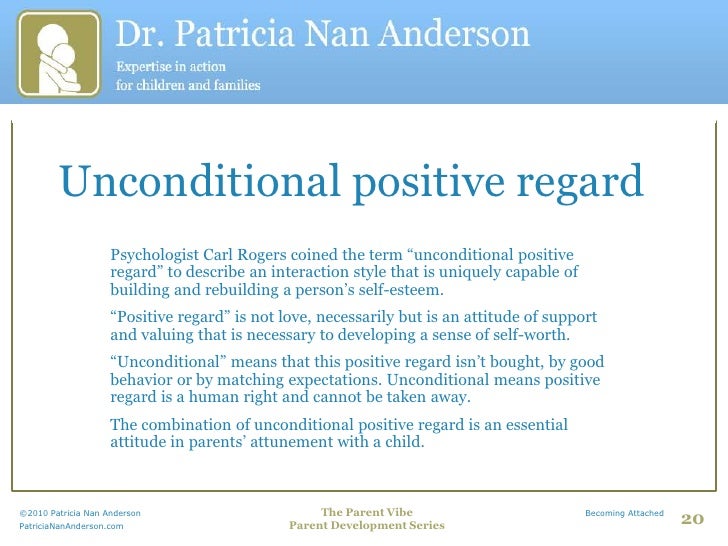 Dr. Patricia Nan Anderson
Expertise in action
for children and families

Unconditional positive regard

Psychologist Carl Rogers coined the term “unconditional positive regard” to describe an interaction style that is uniquely capable of building and rebuilding a person’s self-esteem.

“Positive regard” is not love, necessarily but is an attitude of support and valuing that is necessary to developing a sense of self-worth.

“Unconditional” means that this positive regard isn’t bought, by good behavior or by matching expectations. Unconditional means positive regard is a human right and cannot be taken away.

The combination of unconditional positive regard is an essential attitude in parents’ attunement with a child.

©2010 Patricia Nan Anderson
PatriciaNanAnderson.com

The Parent Vibe
Parent Development Series

Becoming Attached

20